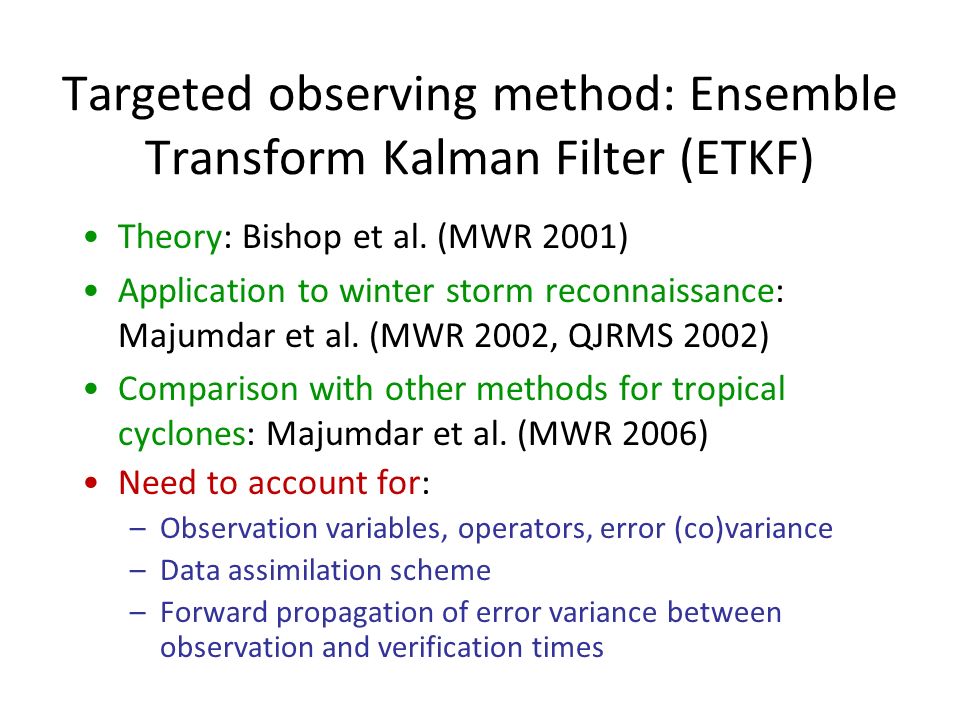 Targeted observing method: Ensemble Transform Kalman Filter (ETKF)

• Theory: Bishop et al. (MWR 2001)
• Application to winter storm reconnaissance: Majumdar et al. (MWR 2002, QJRMS 2002)
• Comparison with other methods for tropical cyclones: Majumdar et al. (MWR 2006)
• Need to account for:
  – Observation variables, operators, error (co)variance
  – Data assimilation scheme
  – Forward propagation of error variance between observation and verification times